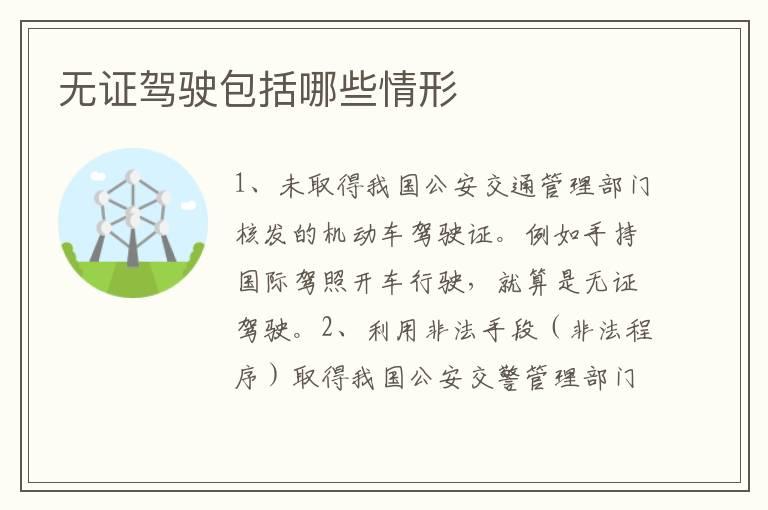 无证驾驶包括哪些情形

1、未取得我国公安交通管理部门核发的机动车驾驶证。例如手持国际驾照开车行驶，就算是无证驾驶。2、利用非法手段（非法程序）取得我国公安交警管理部门